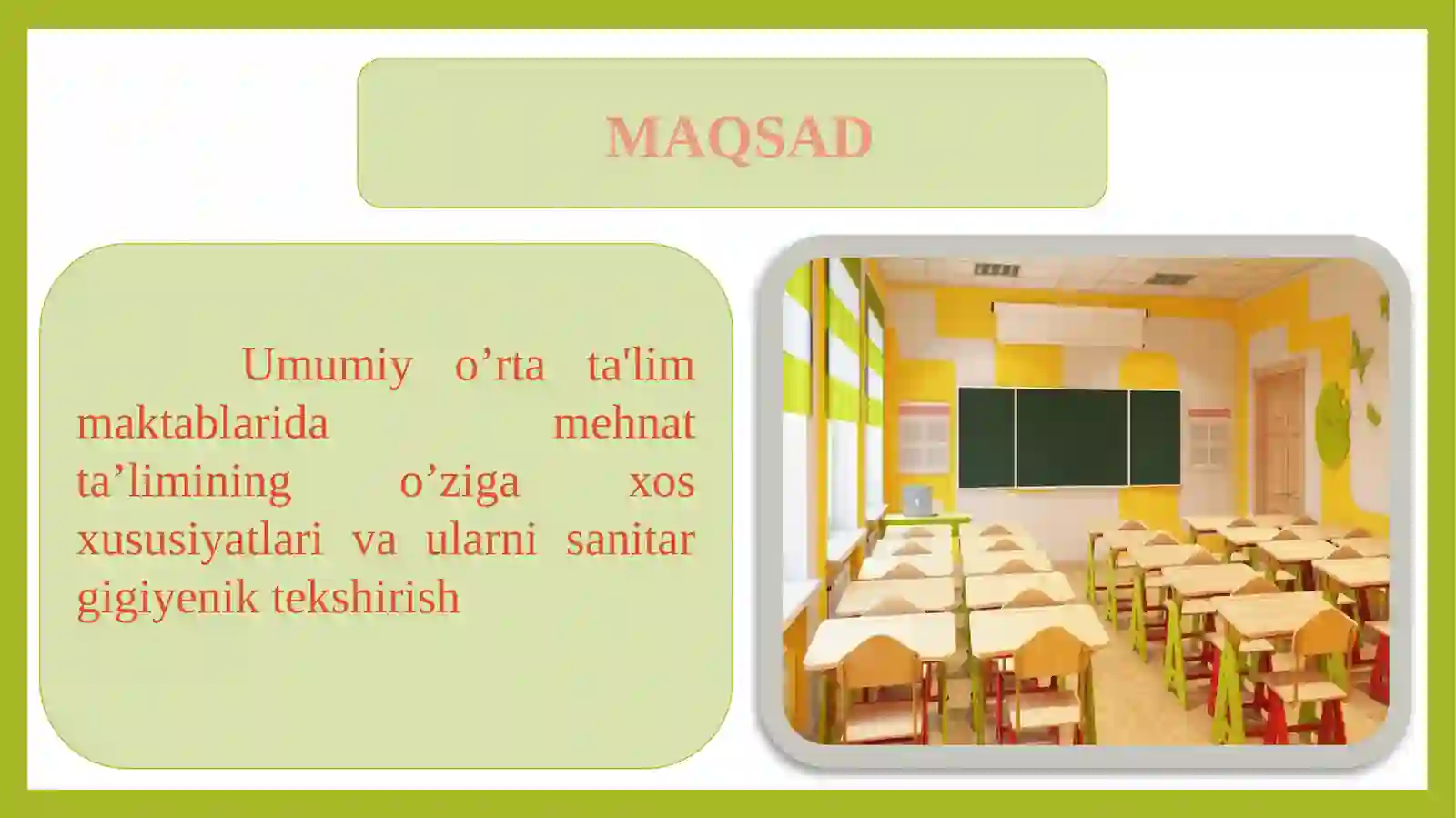 MAQSAD

Umumiy o’rta ta'lim maktablarida mehnat ta’limining o’ziga xos xususiyatlari va ularni sanitar gigiyenik tekshirish